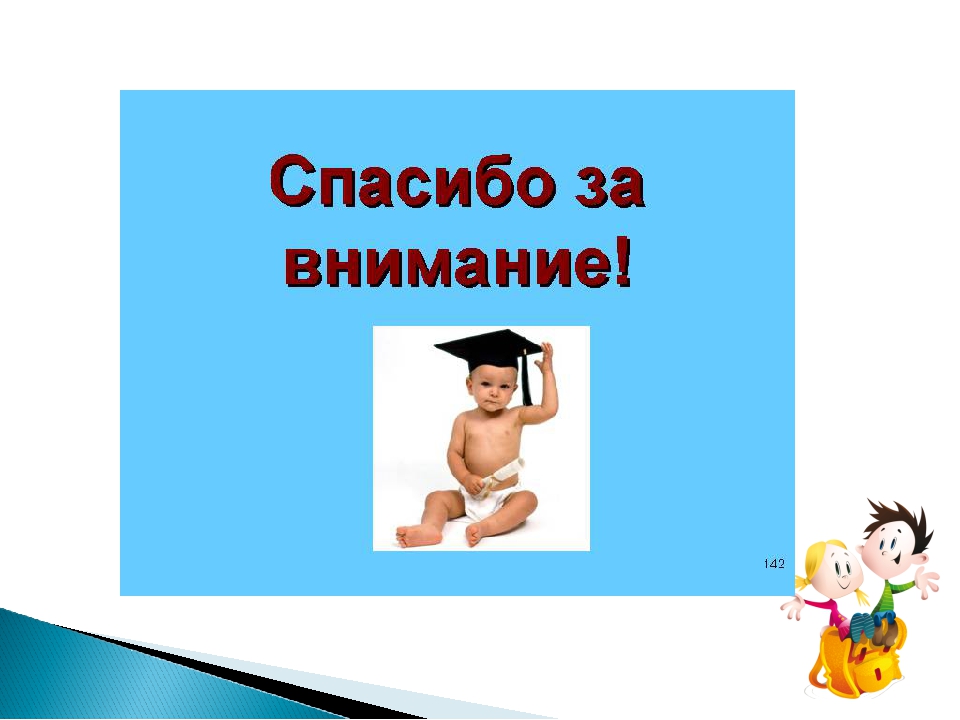 Спасибо за внимание!

142